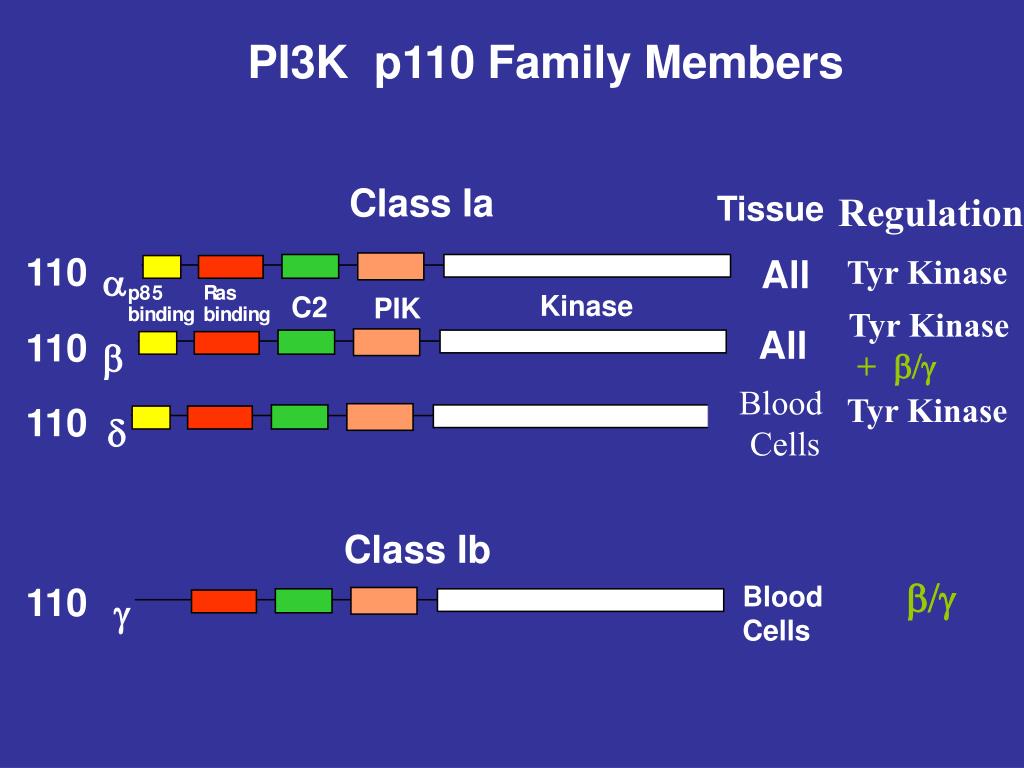 PI3K p110 Family Members

Class Ia

Tissue

Regulation

110 $\alpha$

p85 binding

Ras binding

C2

PIK

Kinase

All

Tyr Kinase

110 $\beta$

All

Tyr Kinase + $\beta/\gamma$

110 $\delta$

Blood Cells

Tyr Kinase

Class Ib

110 $\gamma$

Blood Cells

$\beta/\gamma$